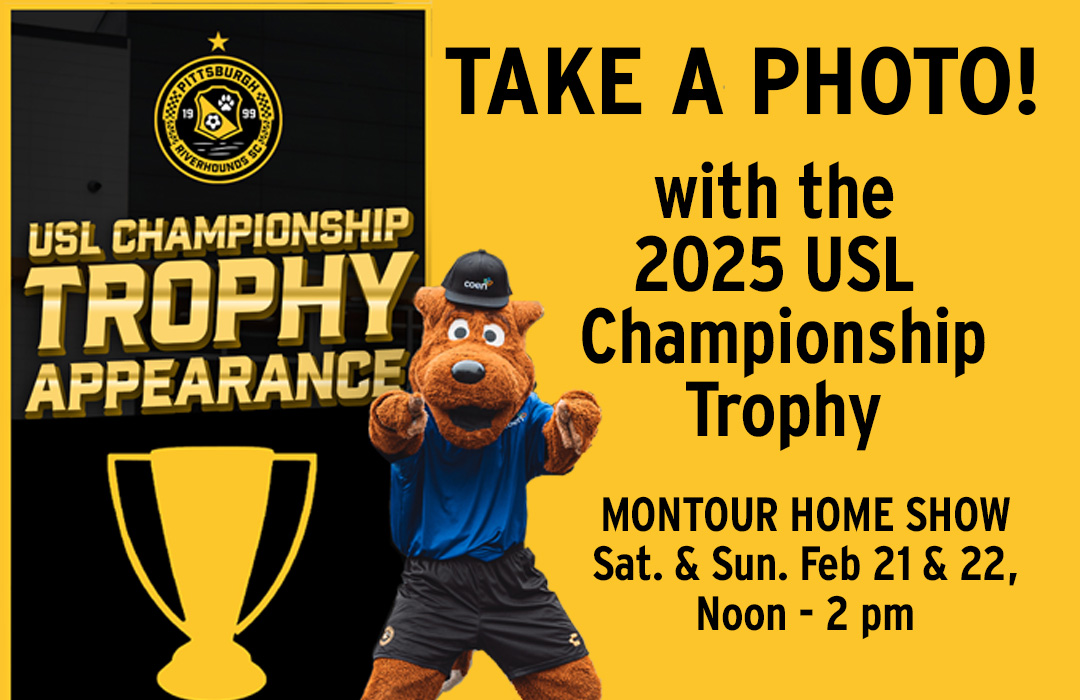 PITTSBURGH
19 99
RIVERHOUNDS SC

USL CHAMPIONSHIP
TROPHY
APPEARANCE

coen

TAKE A PHOTO!

with the
2025 USL
Championship
Trophy

MONTOUR HOME SHOW
Sat. & Sun. Feb 21 & 22,
Noon - 2 pm